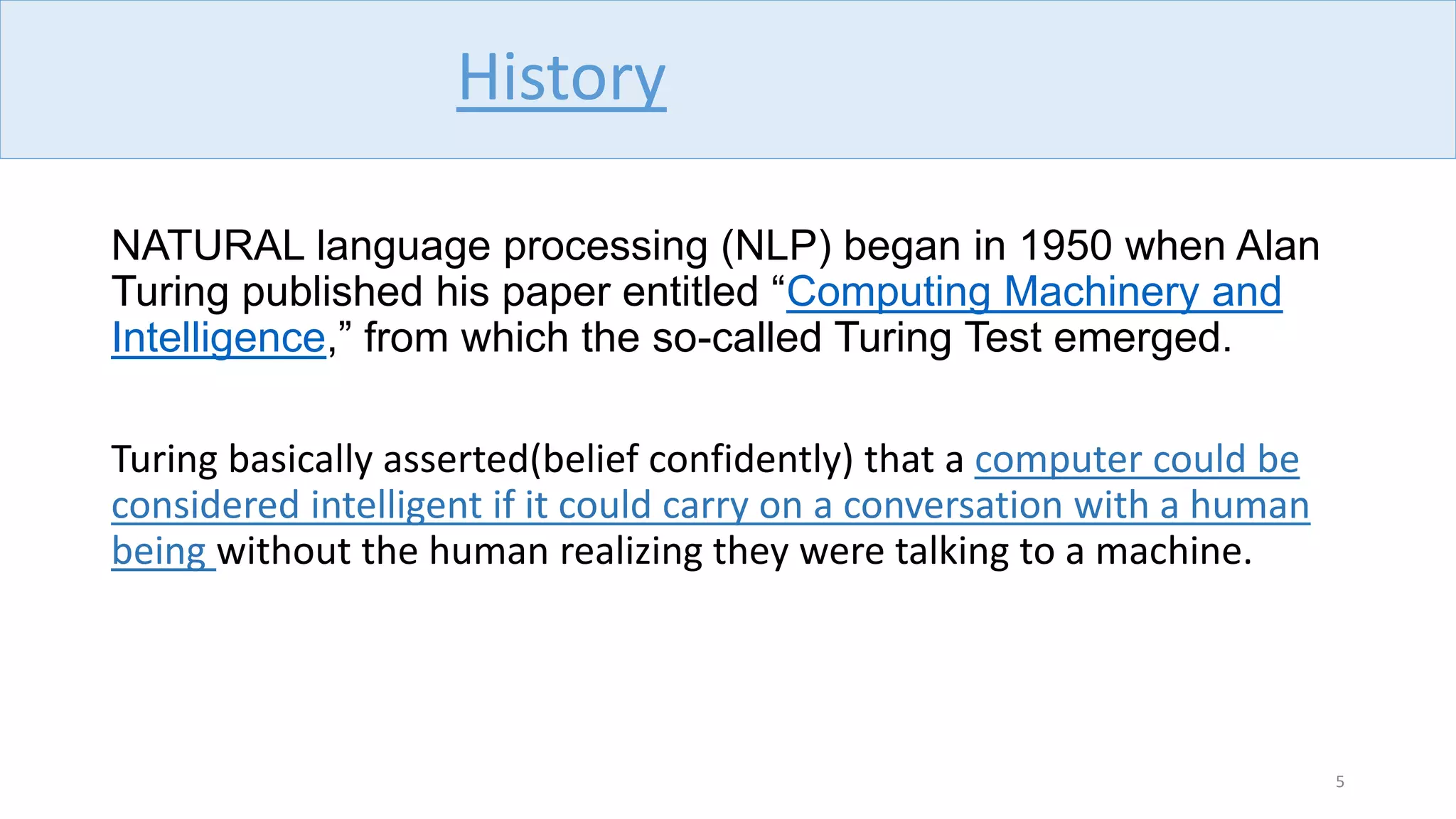 History

NATURAL language processing (NLP) began in 1950 when Alan Turing published his paper entitled “Computing Machinery and Intelligence,” from which the so-called Turing Test emerged.

Turing basically asserted(belief confidently) that a computer could be considered intelligent if it could carry on a conversation with a human being without the human realizing they were talking to a machine.

5